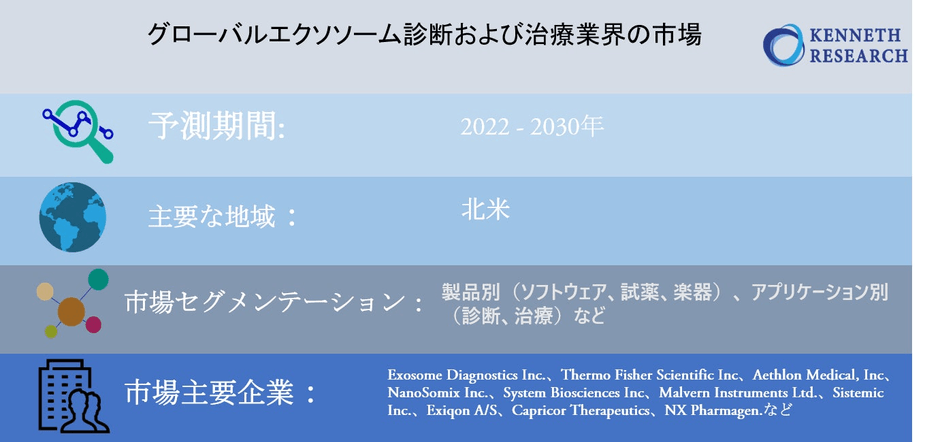 グローバルエクソソーム診断および治療業界の市場

KENNETH RESEARCH

予測期間:

2022 - 2030年

主要な地域：

北米

市場セグメンテーション：

製品別（ソフトウェア、試薬、楽器）、アプリケーション別（診断、治療）など

市場主要企業：

Exosome Diagnostics Inc.、Thermo Fisher Scientific Inc、Aethlon Medical, Inc、NanoSomix Inc.、System Biosciences Inc、Malvern Instruments Ltd.、Sistemic Inc.、Exiqon A/S、Capricor Therapeutics、NX Pharmagen.など